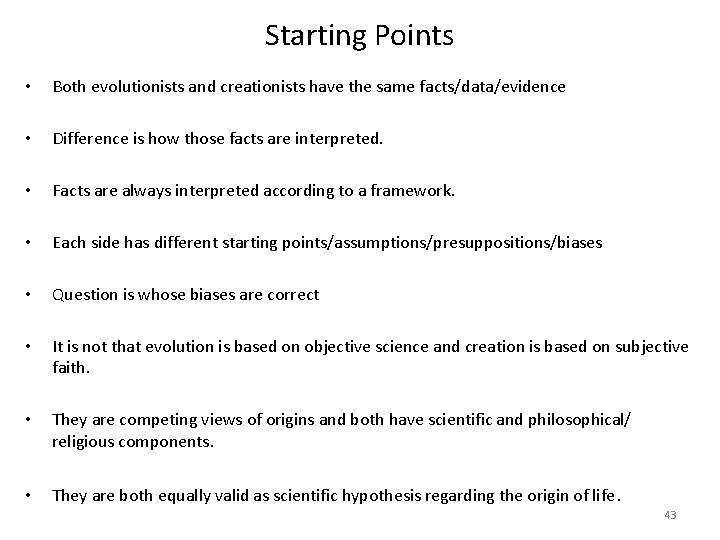 Starting Points

• Both evolutionists and creationists have the same facts/data/evidence

• Difference is how those facts are interpreted.

• Facts are always interpreted according to a framework.

• Each side has different starting points/assumptions/presuppositions/biases

• Question is whose biases are correct

• It is not that evolution is based on objective science and creation is based on subjective faith.

• They are competing views of origins and both have scientific and philosophical/ religious components.

• They are both equally valid as scientific hypothesis regarding the origin of life.

43